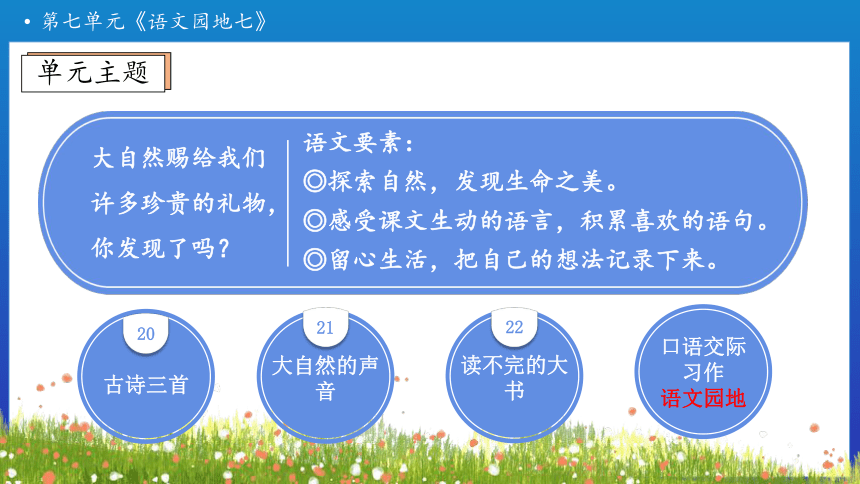 • 第七单元《语文园地七》

单元主题

大自然赐给我们许多珍贵的礼物，你发现了吗？

语文要素：
◎探索自然，发现生命之美。
◎感受课文生动的语言，积累喜欢的语句。
◎留心生活，把自己的想法记录下来。

20
古诗三首

21
大自然的声音

22
读不完的大书

口语交际
习作
语文园地